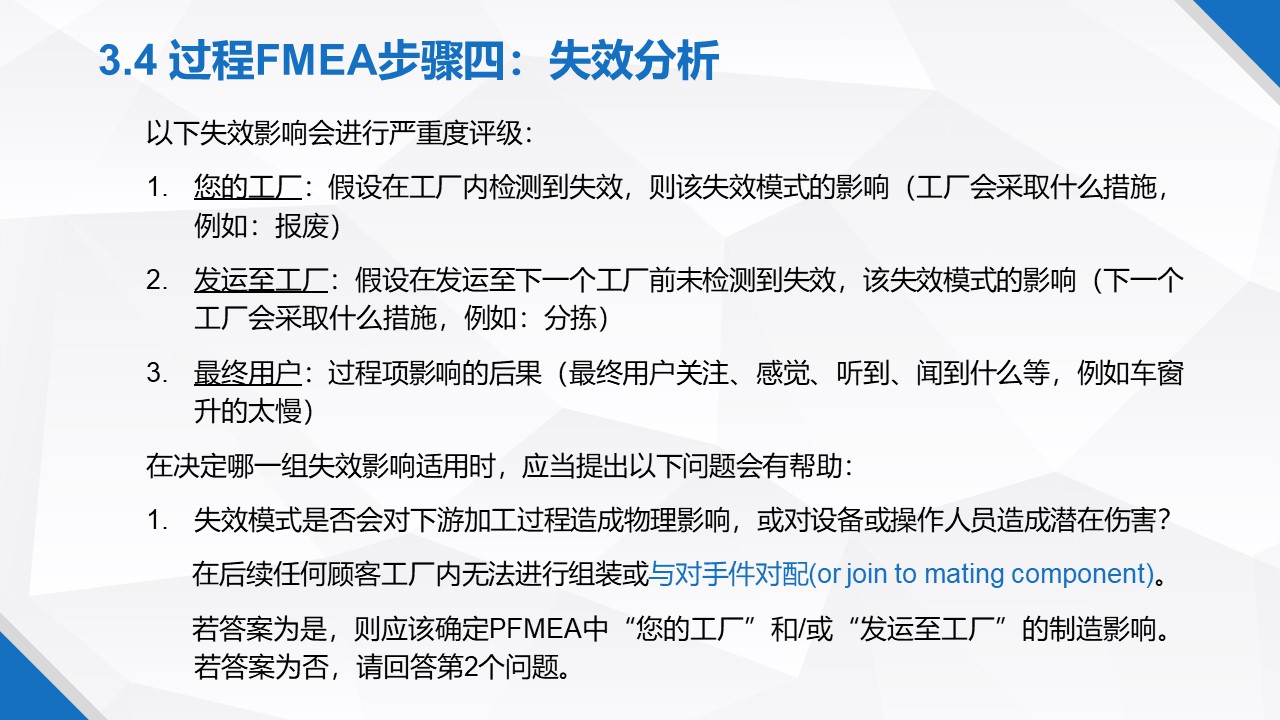 3.4 过程FMEA步骤四：失效分析

以下失效影响会进行严重度评级：

1. 您的工厂：假设在工厂内检测到失效，则该失效模式的影响（工厂会采取什么措施，例如：报废）

2. 发运至工厂：假设在发运至下一个工厂前未检测到失效，该失效模式的影响（下一个工厂会采取什么措施，例如：分拣）

3. 最终用户：过程项影响的后果（最终用户关注、感觉、听到、闻到什么等，例如车窗升的太慢）

在决定哪一组失效影响适用时，应当提出以下问题会有帮助：

1. 失效模式是否会对下游加工过程造成物理影响，或对设备或操作人员造成潜在伤害？

在后续任何顾客工厂内无法进行组装或与对手件对配(or join to mating component)。

若答案为是，则应该确定PFMEA中“您的工厂”和/或“发运至工厂”的制造影响。若答案为否，请回答第2个问题。